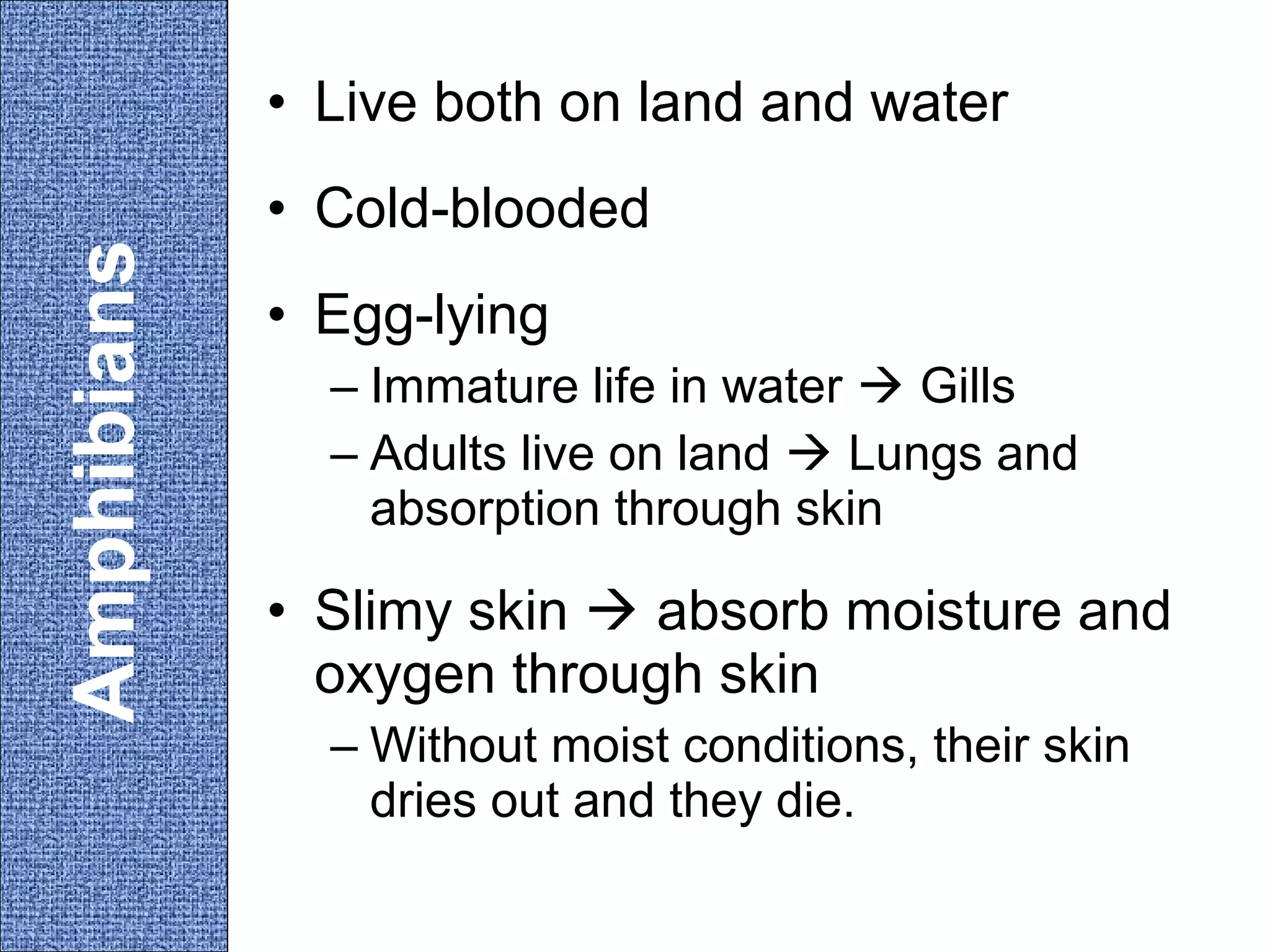 Amphibians

• Live both on land and water

• Cold-blooded

• Egg-lying
– Immature life in water → Gills
– Adults live on land → Lungs and absorption through skin

• Slimy skin → absorb moisture and oxygen through skin
– Without moist conditions, their skin dries out and they die.